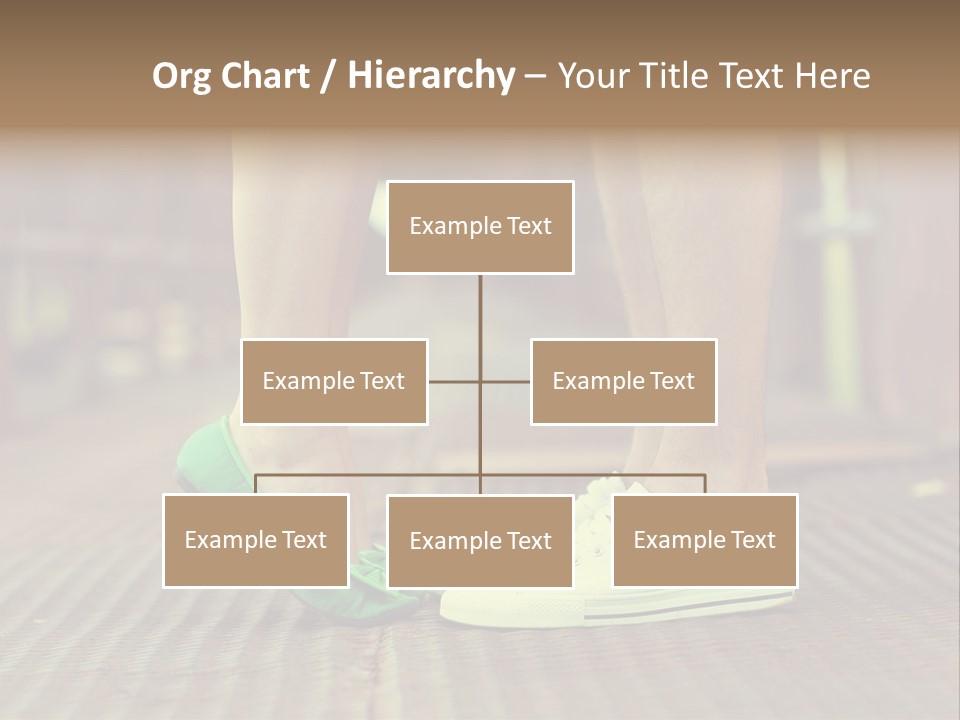 Org Chart / Hierarchy – Your Title Text Here

Example Text

Example Text

Example Text

Example Text

Example Text

Example Text